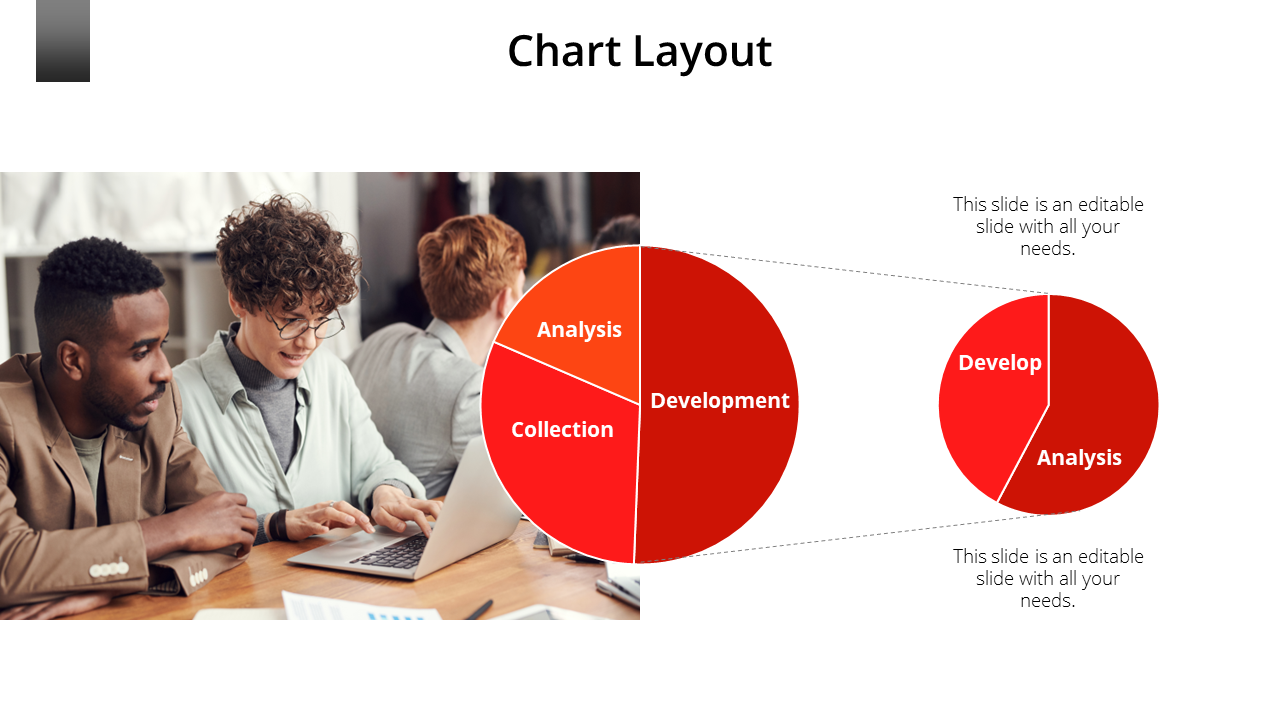 Chart Layout

Analysis

Collection

Development

This slide is an editable slide with all your needs.

Develop

Analysis

This slide is an editable slide with all your needs.